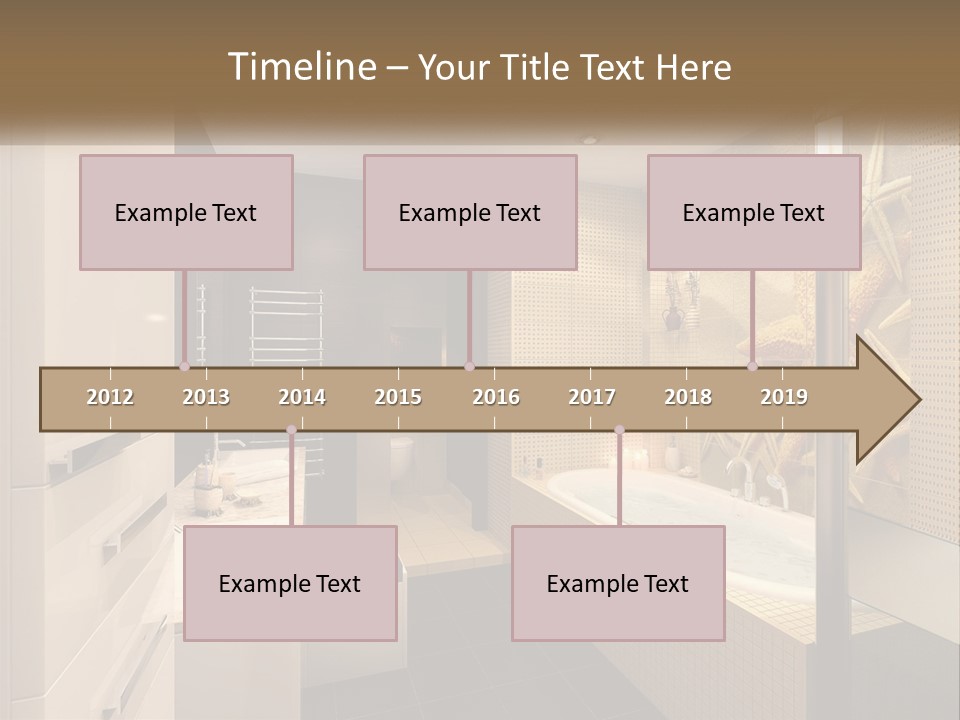 Timeline – Your Title Text Here

Example Text

Example Text

Example Text

2012 2013 2014 2015 2016 2017 2018 2019

Example Text

Example Text